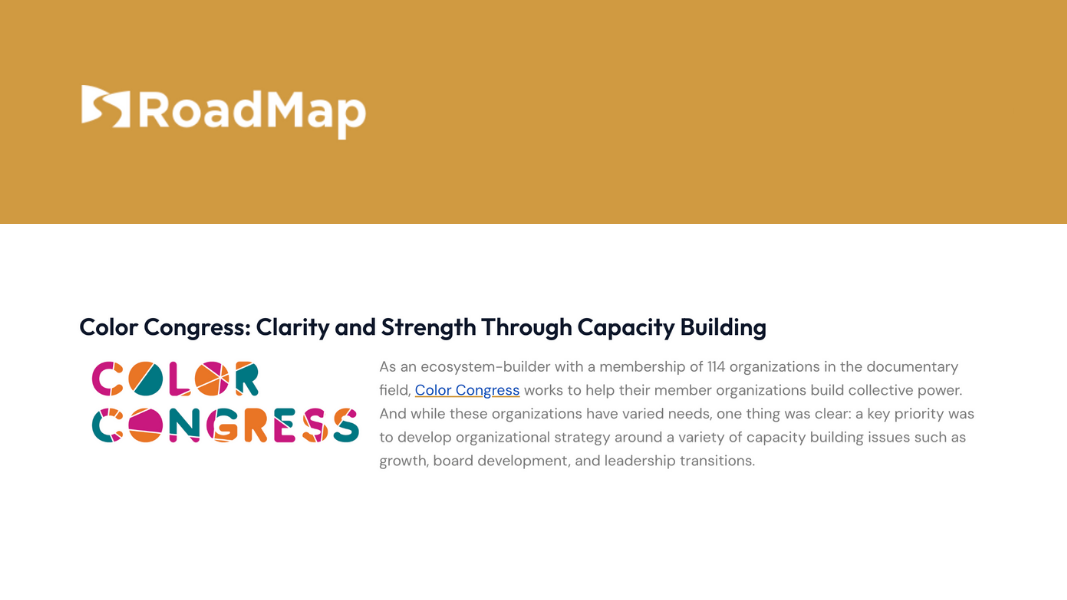 RoadMap

Color Congress: Clarity and Strength Through Capacity Building

COLOR CONGRESS

As an ecosystem-builder with a membership of 114 organizations in the documentary field, Color Congress works to help their member organizations build collective power. And while these organizations have varied needs, one thing was clear: a key priority was to develop organizational strategy around a variety of capacity building issues such as growth, board development, and leadership transitions.